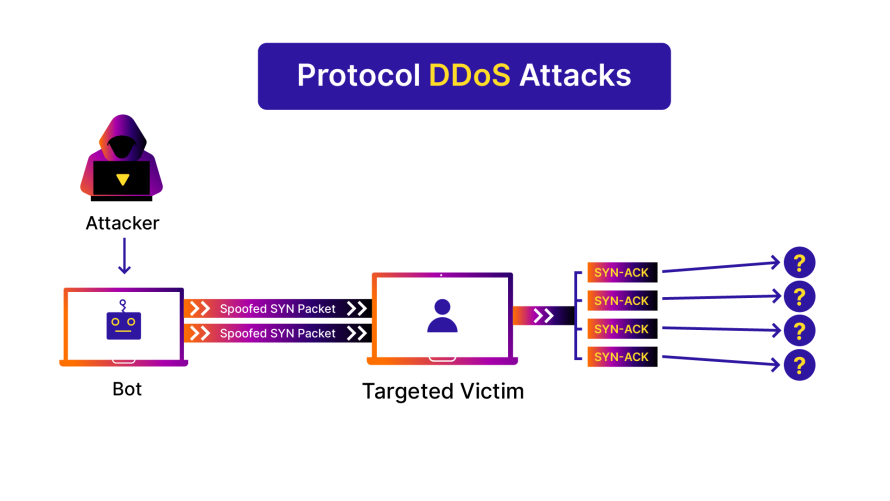 Protocol DDoS Attacks

Attacker

Bot

Spoofed SYN Packet

Spoofed SYN Packet

Targeted Victim

SYN-ACK

SYN-ACK

SYN-ACK

SYN-ACK

?

?

?

?